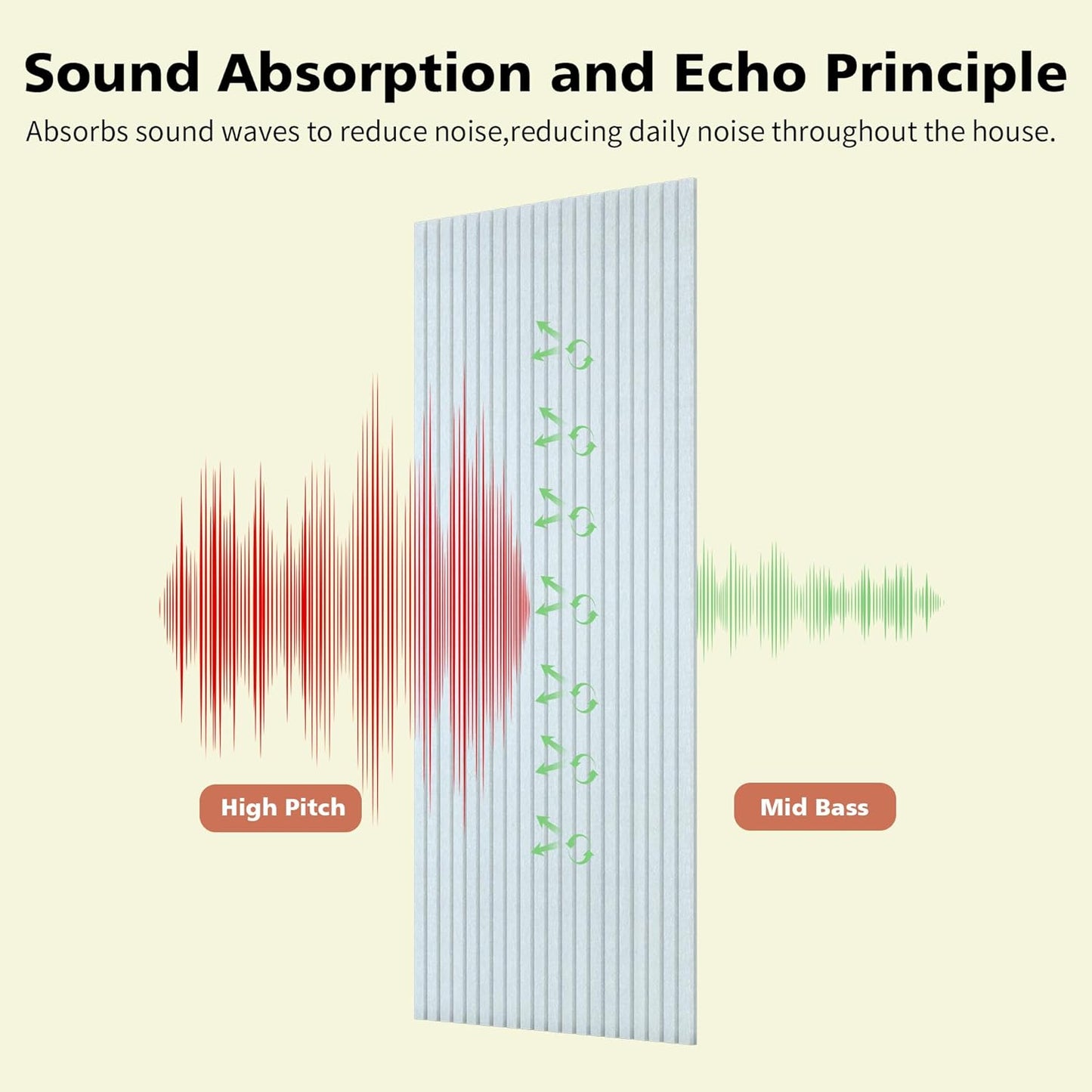 Sound Absorption and Echo Principle

Absorbs sound waves to reduce noise,reducing daily noise throughout the house.

High Pitch

Mid Bass